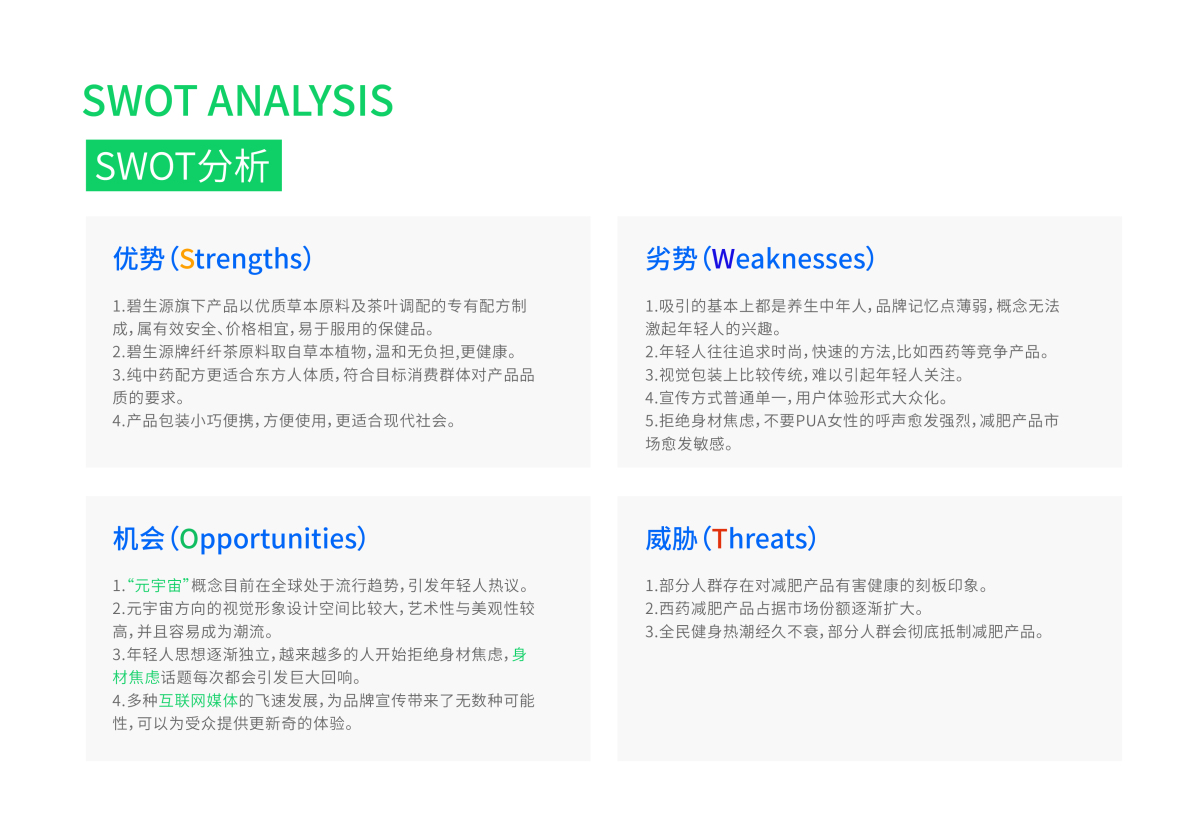 SWOT ANALYSIS

SWOT分析

优势（Strengths）

1.碧生源旗下产品以优质草本原料及茶叶调配的专有配方制成，属有效安全、价格相宜，易于服用的保健品。
2.碧生源牌纤纤茶原料取自草本植物，温和无负担，更健康。
3.纯中药配方更适合东方人体质，符合目标消费群体对产品品质的要求。
4.产品包装小巧便携，方便使用，更适合现代社会。

劣势（Weaknesses）

1.吸引的基本上都是养生中年人，品牌记忆点薄弱，概念无法激起年轻人的兴趣。
2.年轻人往往追求时尚，快速的方法，比如西药等竞争产品。
3.视觉包装上比较传统，难以引起年轻人关注。
4.宣传方式普通单一，用户体验形式大众化。
5.拒绝身材焦虑，不要PUA女性的呼声愈发强烈，减肥产品市场愈发敏感。

机会（Opportunities）

1.“元宇宙”概念目前在全球处于流行趋势，引发年轻人热议。
2.元宇宙方向的视觉形象设计空间比较大，艺术性与美观性较高，并且容易成为潮流。
3.年轻人思想逐渐独立，越来越多的人开始拒绝身材焦虑，身材焦虑话题每次都会引发巨大回响。
4.多种互联网媒体的飞速发展，为品牌宣传带来了无数种可能性，可以为受众提供更新奇的体验。

威胁（Threats）

1.部分人群存在对减肥产品有害健康的刻板印象。
2.西药减肥产品占据市场份额逐渐扩大。
3.全民健身热潮经久不衰，部分人群会彻底抵制减肥产品。